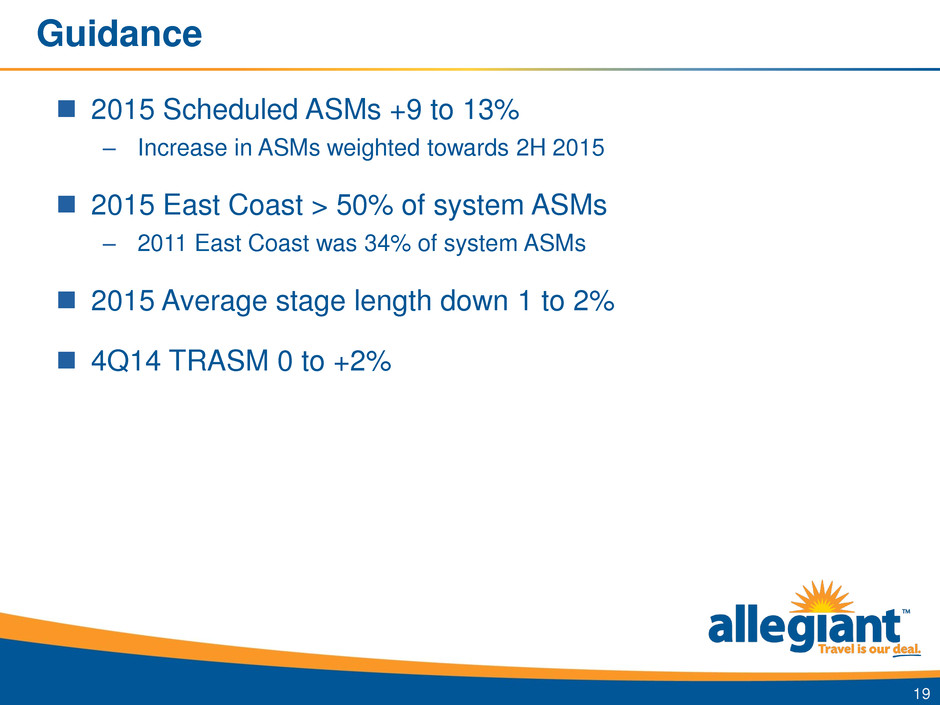 Guidance

2015 Scheduled ASMs +9 to 13%

– Increase in ASMs weighted towards 2H 2015

2015 East Coast > 50% of system ASMs

– 2011 East Coast was 34% of system ASMs

2015 Average stage length down 1 to 2%

4Q14 TRASM 0 to +2%

allegiant™
Travel is our deal.

19